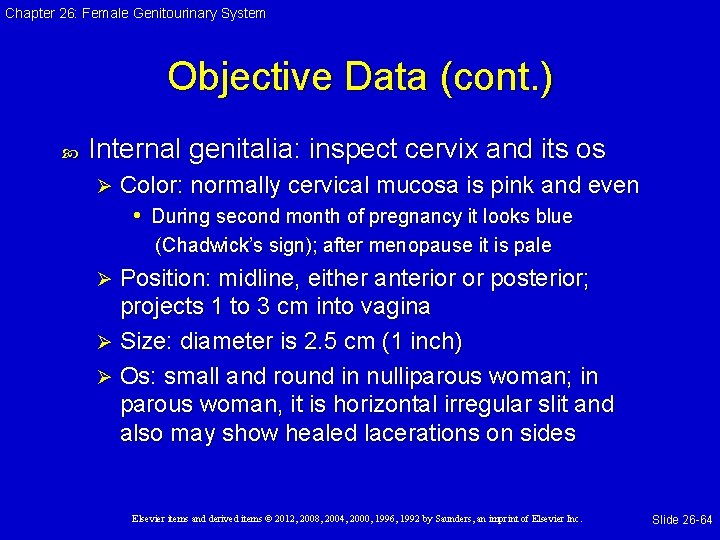 Chapter 26: Female Genitourinary System

Objective Data (cont.)

Internal genitalia: inspect cervix and its os

Color: normally cervical mucosa is pink and even

During second month of pregnancy it looks blue (Chadwick's sign); after menopause it is pale

Position: midline, either anterior or posterior; projects 1 to 3 cm into vagina

Size: diameter is 2.5 cm (1 inch)

Os: small and round in nulliparous woman; in parous woman, it is horizontal irregular slit and also may show healed lacerations on sides

Elsevier items and derived items © 2012, 2008, 2004, 2000, 1996, 1992 by Saunders, an imprint of Elsevier Inc.

Slide 26-64